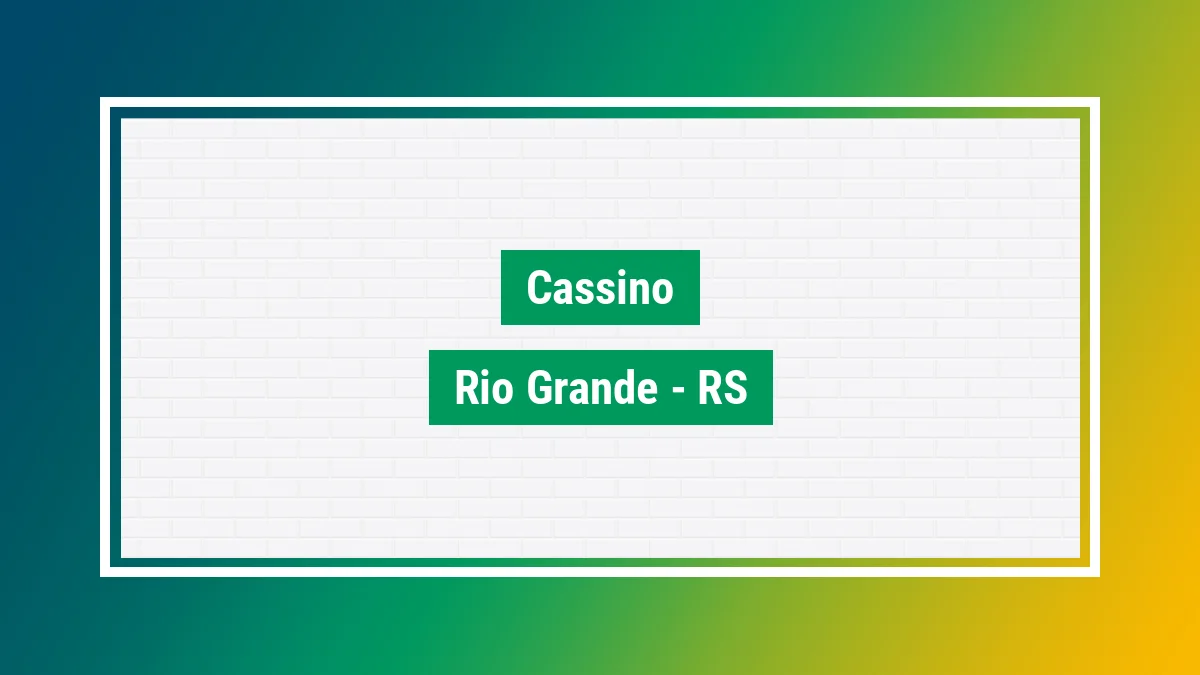 Cassino

Rio Grande - RS